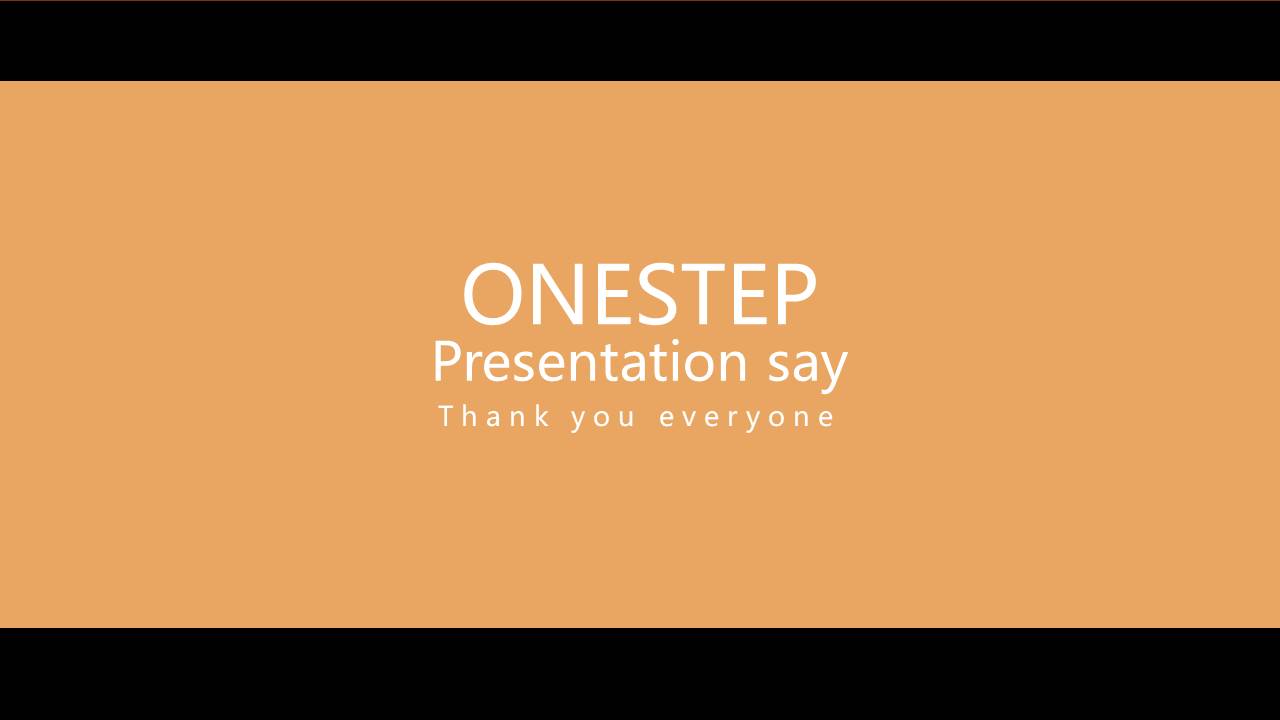 ONESTEP
Presentation say
Thank you everyone